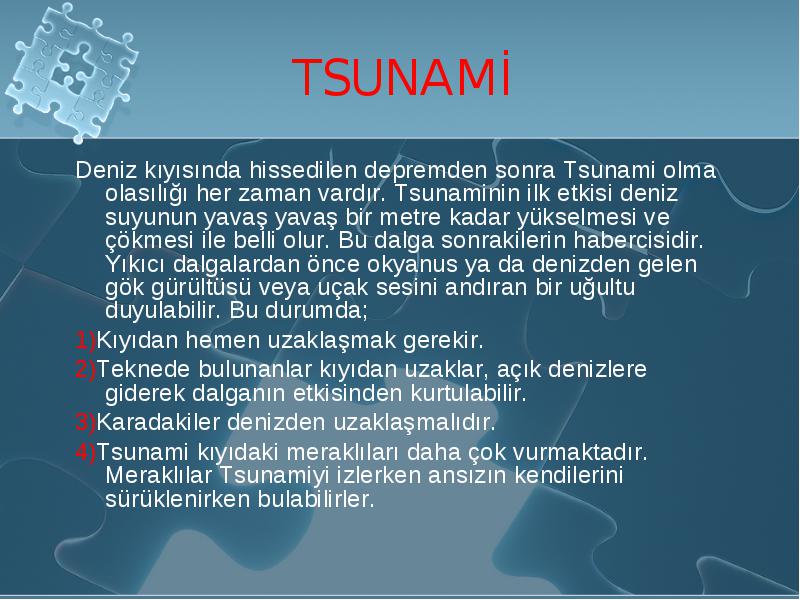 TSUNAMİ

Deniz kıyısında hissedilen depremden sonra Tsunami olma olasılığı her zaman vardır. Tsunaminin ilk etkisi deniz suyunun yavaş yavaş bir metre kadar yükselmesi ve çökmesi ile belli olur. Bu dalga sonrakilerin habercisidir. Yıkıcı dalgalardan önce okyanus ya da denizden gelen gök gürültüsü veya uçak sesini andıran bir uğultu duyulabilir. Bu durumda;

1)Kıyıdan hemen uzaklaşmak gerekir.

2)Teknede bulunanlar kıyıdan uzaklar, açık denizlere giderek dalganın etkisinden kurtulabilir.

3)Karadakiler denizden uzaklaşmalıdır.

4)Tsunami kıyıdaki meraklıları daha çok vurmaktadır. Meraklılar Tsunamiyi izlerken ansızın kendilerini sürüklenirken bulabilirler.